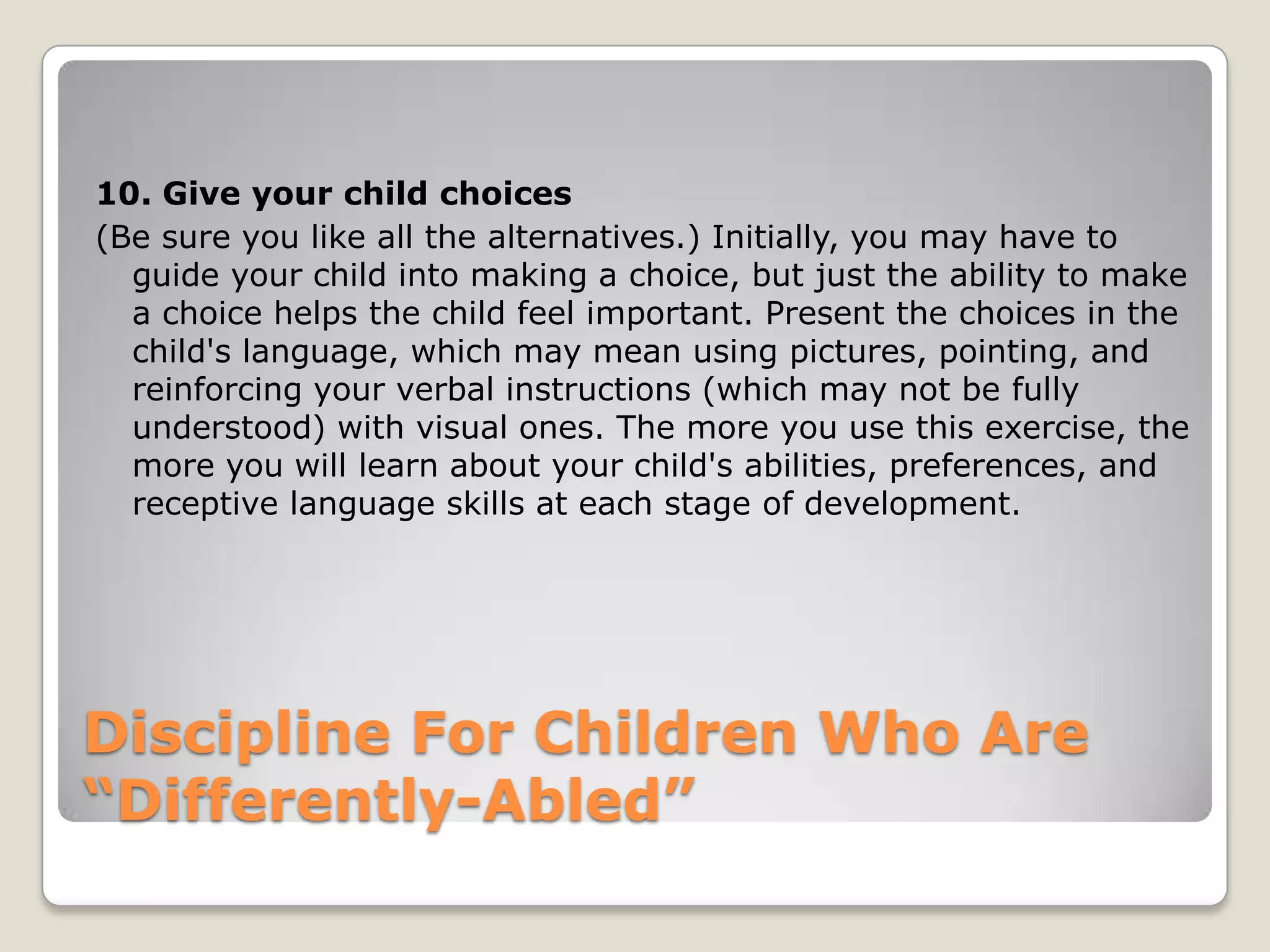 10. Give your child choices

(Be sure you like all the alternatives.) Initially, you may have to guide your child into making a choice, but just the ability to make a choice helps the child feel important. Present the choices in the child's language, which may mean using pictures, pointing, and reinforcing your verbal instructions (which may not be fully understood) with visual ones. The more you use this exercise, the more you will learn about your child's abilities, preferences, and receptive language skills at each stage of development.

Discipline For Children Who Are “Differently-Abled”